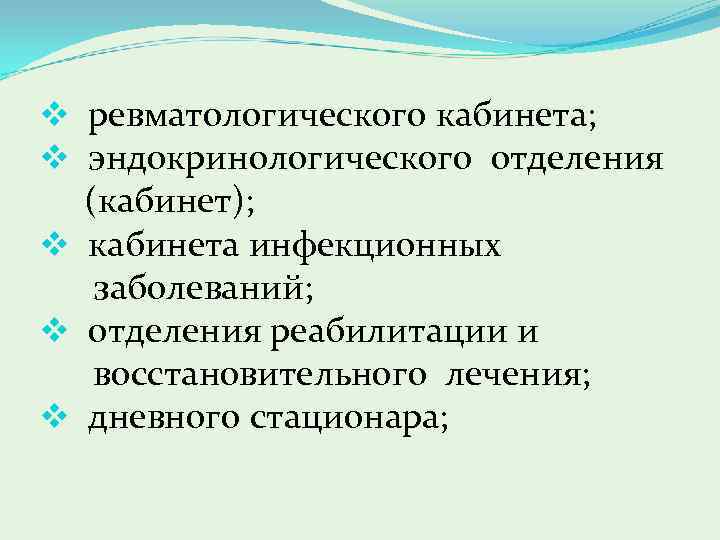 ❖ ревматологического кабинета;
❖ эндокринологического отделения (кабинет);
❖ кабинета инфекционных заболеваний;
❖ отделения реабилитации и восстановительного лечения;
❖ дневного стационара;